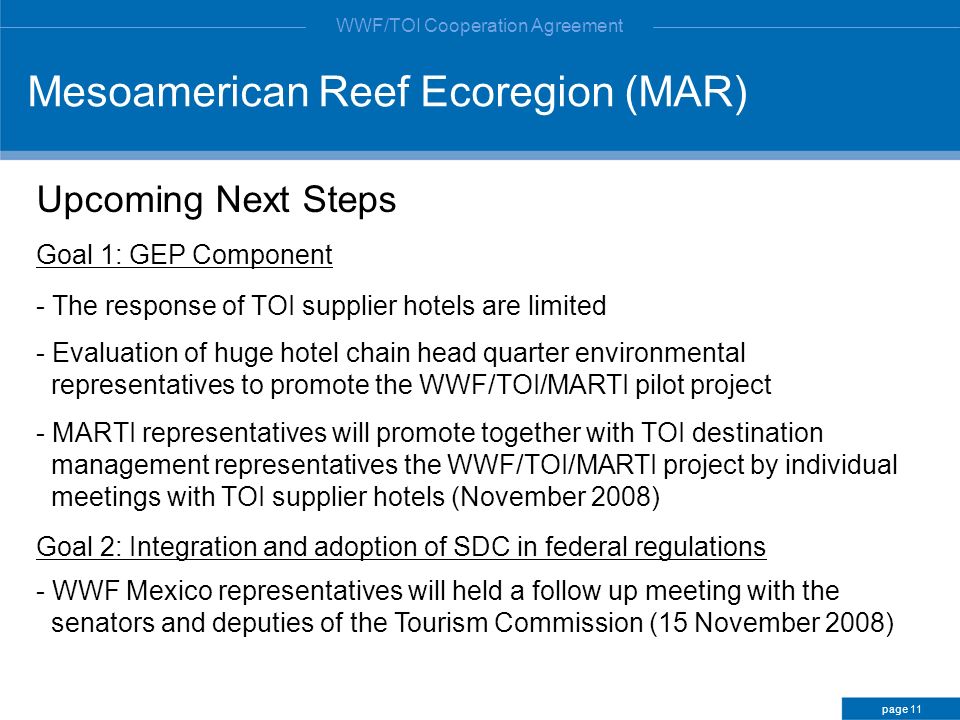 WWF/TOI Cooperation Agreement

Mesoamerican Reef Ecoregion (MAR)

Upcoming Next Steps

Goal 1: GEP Component

- The response of TOI supplier hotels are limited

- Evaluation of huge hotel chain head quarter environmental representatives to promote the WWF/TOI/MARTI pilot project

- MARTI representatives will promote together with TOI destination management representatives the WWF/TOI/MARTI project by individual meetings with TOI supplier hotels (November 2008)

Goal 2: Integration and adoption of SDC in federal regulations

- WWF Mexico representatives will held a follow up meeting with the senators and deputies of the Tourism Commission (15 November 2008)

page 11